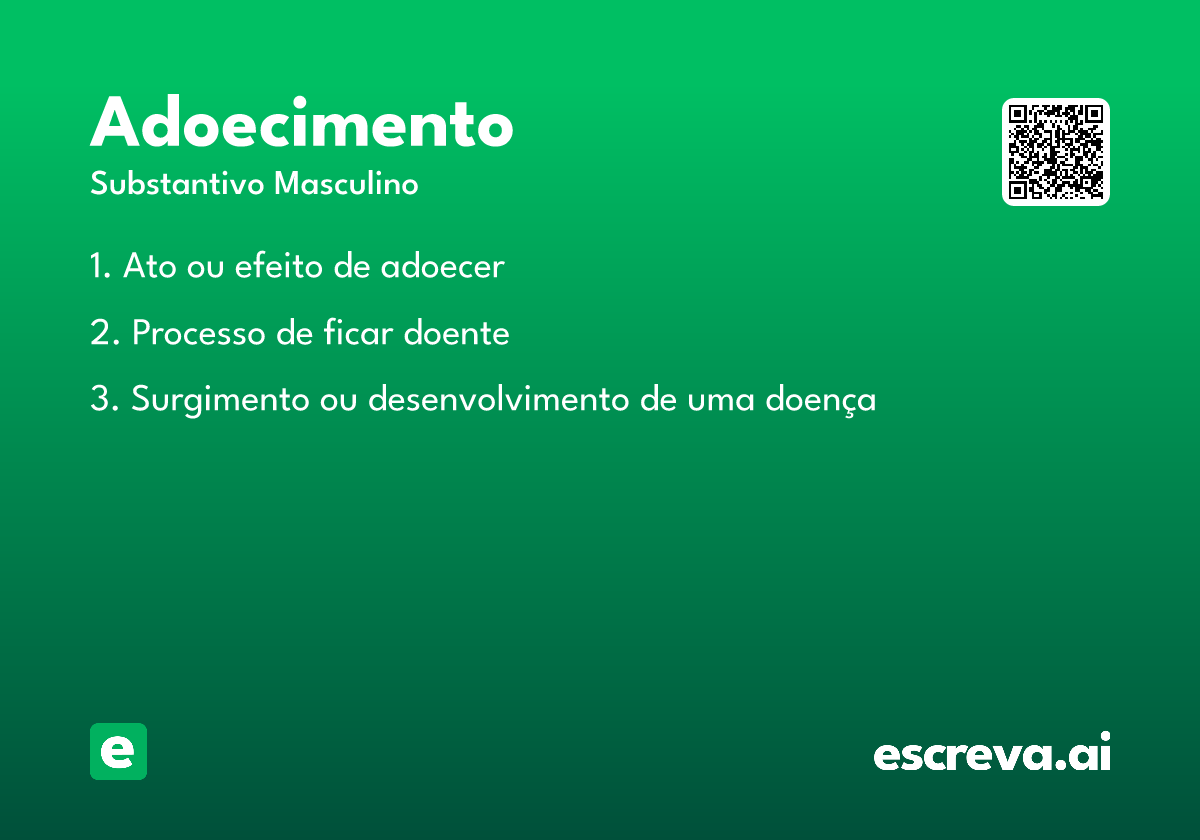 Adoecimento

Substantivo Masculino

1. Ato ou efeito de adoecer

2. Processo de ficar doente

3. Surgimento ou desenvolvimento de uma doença

e

escreva.ai